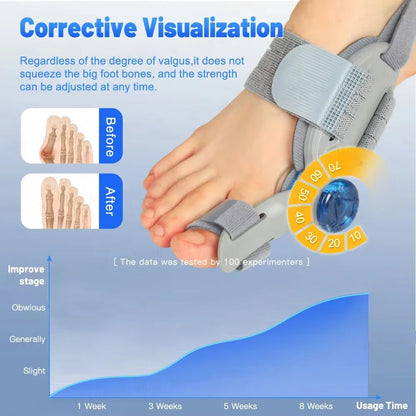 Corrective Visualization

Regardless of the degree of valgus,it does not squeeze the big foot bones, and the strength can be adjusted at any time.

Before

After

70
60
50
40
30
20
10

[ The data was tested by 100 experimenters ]

Improve stage

Obwious

Generally

Slight

1 Week
3 Weeks
5 Weeks
8 Weeks
Usage Time